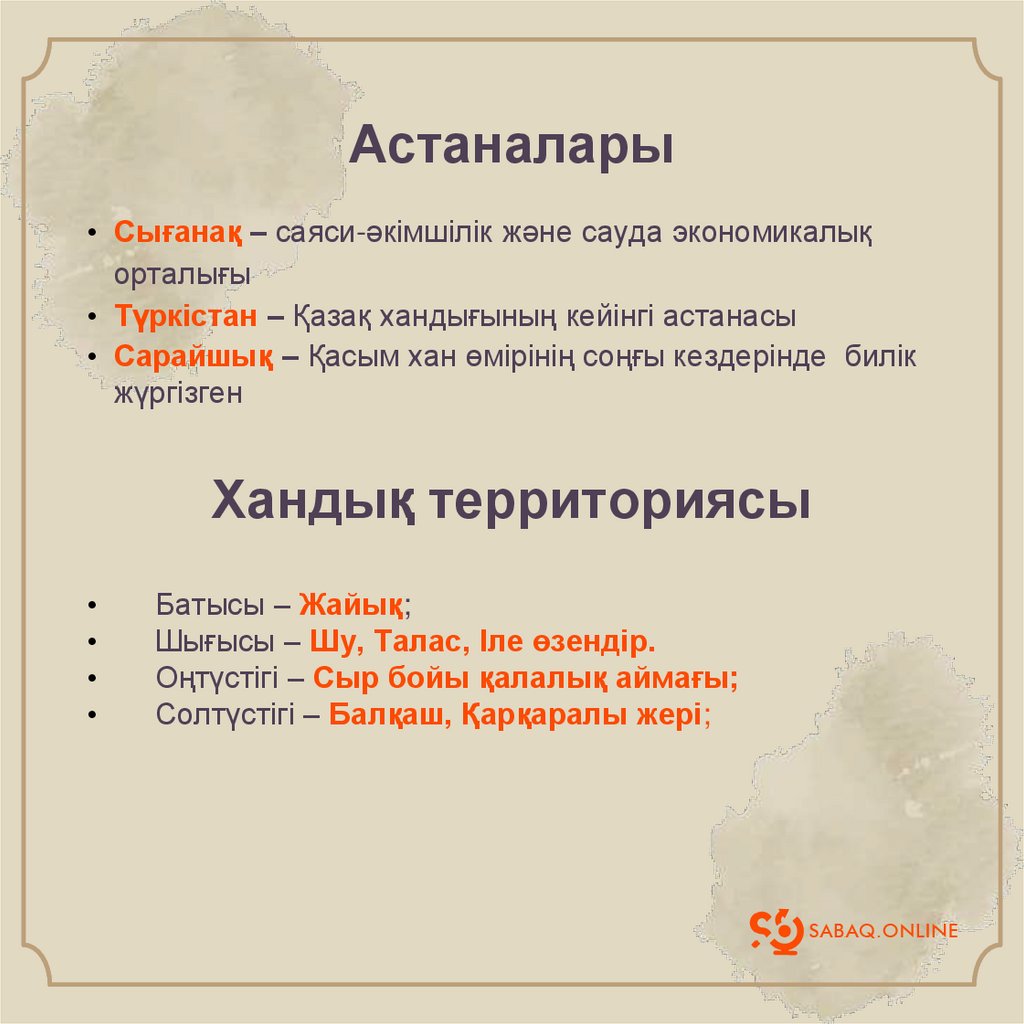 Астаналары

• Сығанақ – саяси-әкімшілік және сауда экономикалық орталығы
• Түркістан – Қазақ хандығының кейінгі астанасы
• Сарайшық – Қасым хан өмірінің соңғы кездерінде билік жүргізген

Хандық территориясы

• Батысы – Жайық;
• Шығысы – Шу, Талас, Іле өзендір.
• Оңтүстігі – Сыр бойы қалалық аймағы;
• Солтүстігі – Балқаш, Қарқаралы жері;

SABAQ.ONLINE